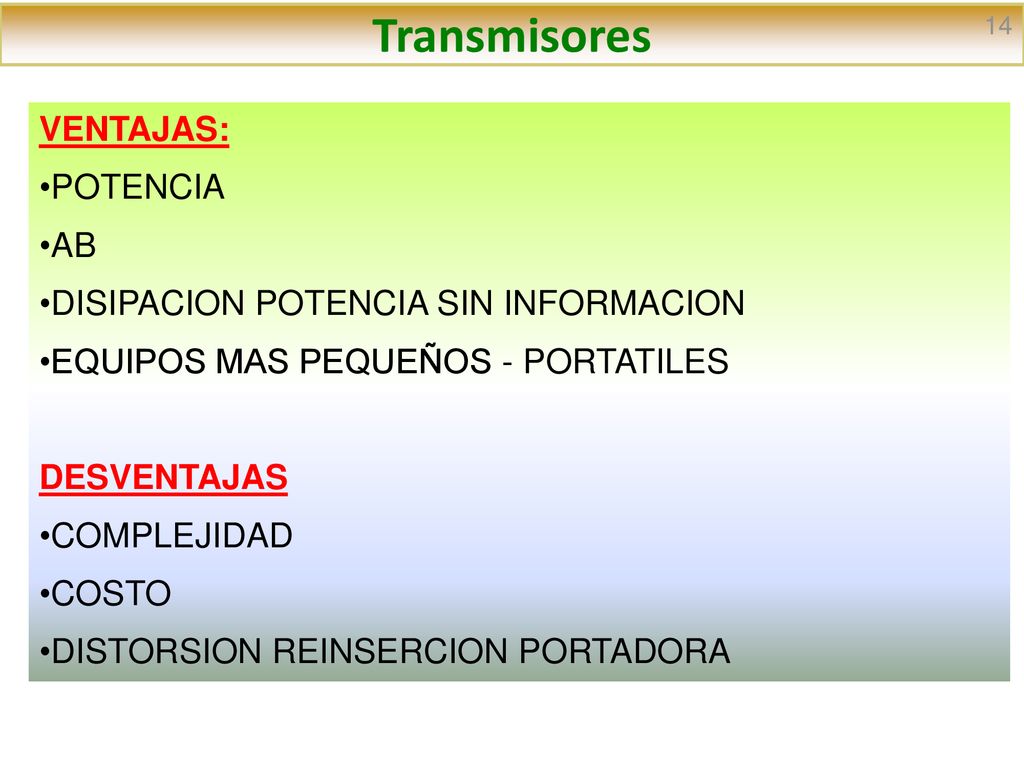 Transmisores

14

VENTAJAS:

•POTENCIA

•AB

•DISIPACION POTENCIA SIN INFORMACION

•EQUIPOS MAS PEQUEÑOS - PORTATILES

DESVENTAJAS

•COMPLEJIDAD

•COSTO

•DISTORSION REINSERCION PORTADORA